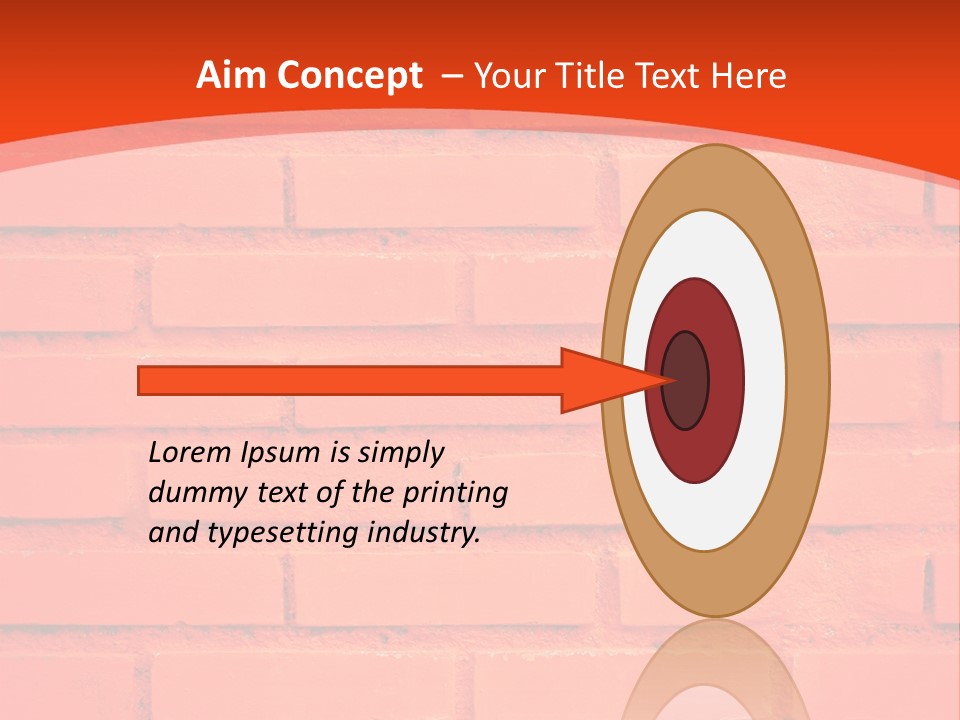 Aim Concept – Your Title Text Here

Lorem Ipsum is simply dummy text of the printing and typesetting industry.